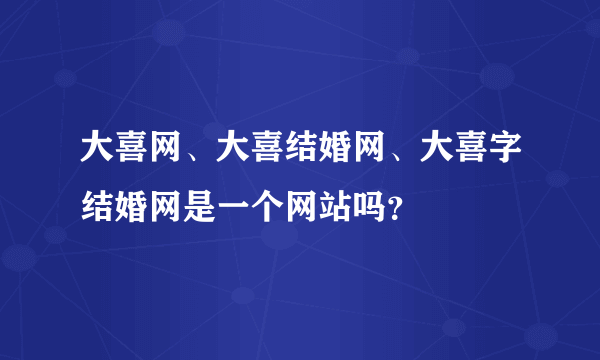 大喜网、大喜结婚网、大喜字结婚网是一个网站吗？